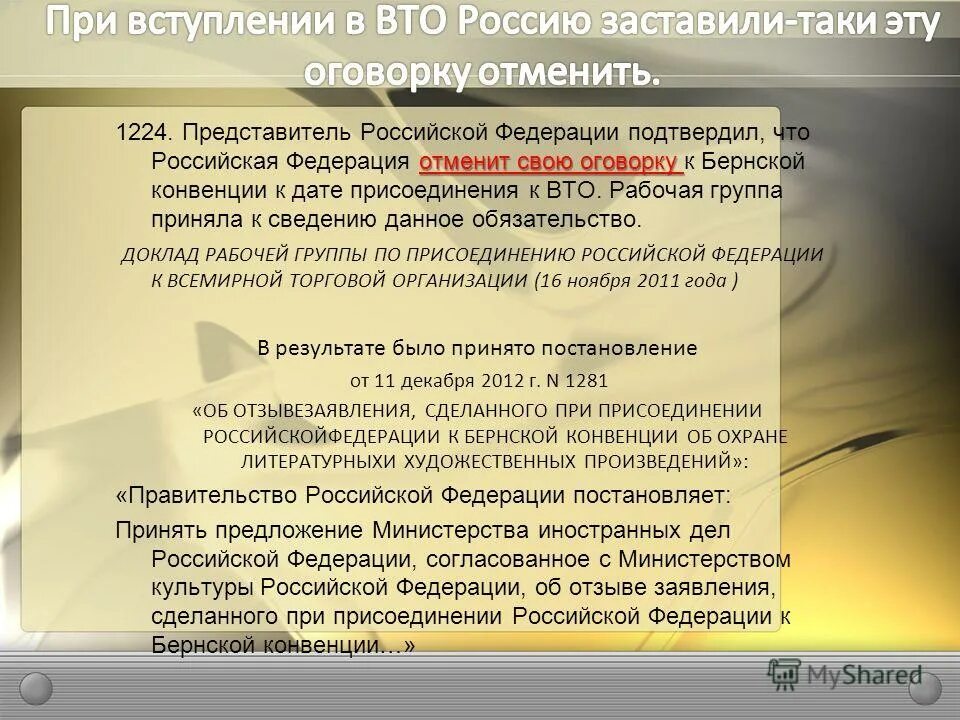 При вступлении в ВТО Россию заставили-таки эту оговорку отменить.

1224. Представитель Российской Федерации подтвердил, что Российская Федерация отменит свою оговорку к Бернской конвенции к дате присоединения к ВТО. Рабочая группа приняла к сведению данное обязательство.

ДОКЛАД РАБОЧЕЙ ГРУППЫ ПО ПРИСОЕДИНЕНИЮ РОССИЙСКОЙ ФЕДЕРАЦИИ К ВСЕМИРНОЙ ТОРГОВОЙ ОРГАНИЗАЦИИ (16 ноября 2011 года )

В результате было принято постановление

от 11 декабря 2012 г. N 1281

«ОБ ОТЗЫВЕЗАЯВЛЕНИЯ, СДЕЛАННОГО ПРИ ПРИСОЕДИНЕНИИ РОССИЙСКОЙФЕДЕРАЦИИ К БЕРНСКОЙ КОНВЕНЦИИ ОБ ОХРАНЕ ЛИТЕРАТУРНЫХИ ХУДОЖЕСТВЕННЫХ ПРОИЗВЕДЕНИЙ»:

«Правительство Российской Федерации постановляет:

Принять предложение Министерства иностранных дел Российской Федерации, согласованное с Министерством культуры Российской Федерации, об отзыве заявления, сделанного при присоединении Российской Федерации к Бернской конвенции…»

MyShared